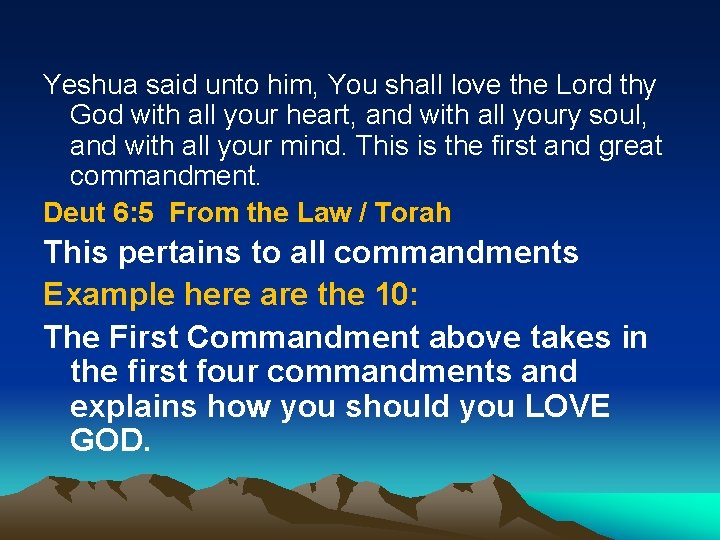 Yeshua said unto him, You shall love the Lord thy God with all your heart, and with all youry soul, and with all your mind. This is the first and great commandment.

Deut 6:5  From the Law / Torah

This pertains to all commandments

Example here are the 10:

The First Commandment above takes in the first four commandments and explains how you should you LOVE GOD.